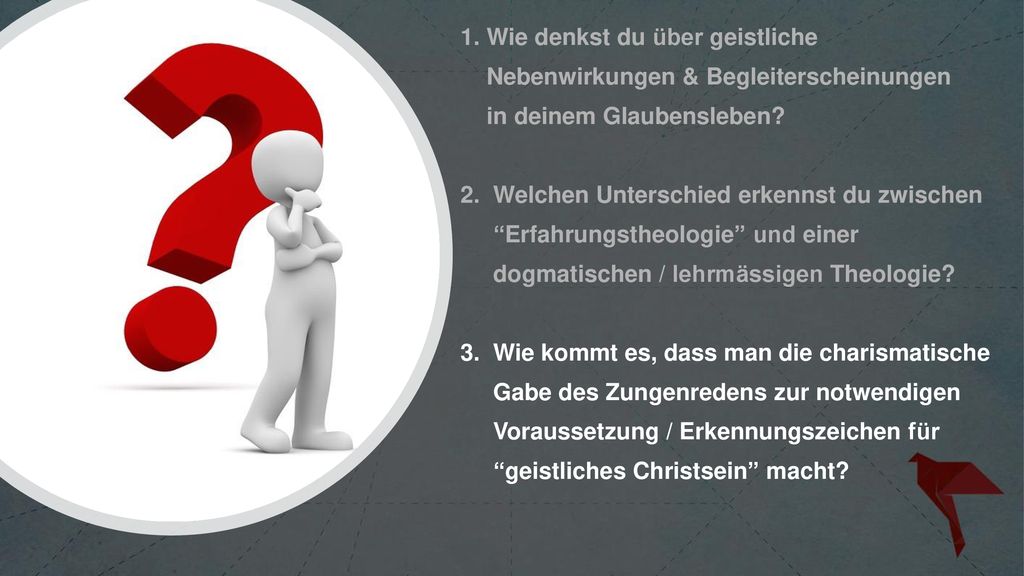 1. Wie denkst du über geistliche Nebenwirkungen & Begleiterscheinungen in deinem Glaubensleben?

2. Welchen Unterschied erkennst du zwischen “Erfahrungstheologie” und einer dogmatischen / lehrmässigen Theologie?

3. Wie kommt es, dass man die charismatische Gabe des Zungenredens zur notwendigen Voraussetzung / Erkennungszeichen für “geistliches Christsein” macht?